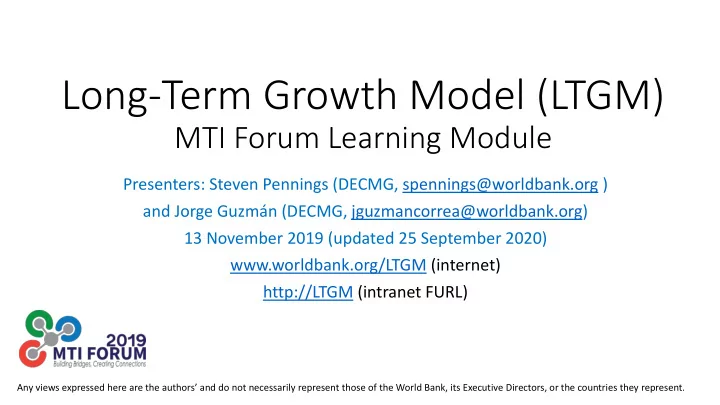 Long-Term Growth Model (LTGM)
MTI Forum Learning Module

Presenters: Steven Pennings (DECMG, spennings@worldbank.org )
and Jorge Guzmán (DECMG, jguzmancorrea@worldbank.org)
13 November 2019 (updated 25 September 2020)
www.worldbank.org/LTGM (internet)
http://LTGM (intranet FURL)

2019
MTI FORUM
Building Bridges, Creating Connections

Any views expressed here are the authors' and do not necessarily represent those of the World Bank, its Executive Directors, or the countries they represent.